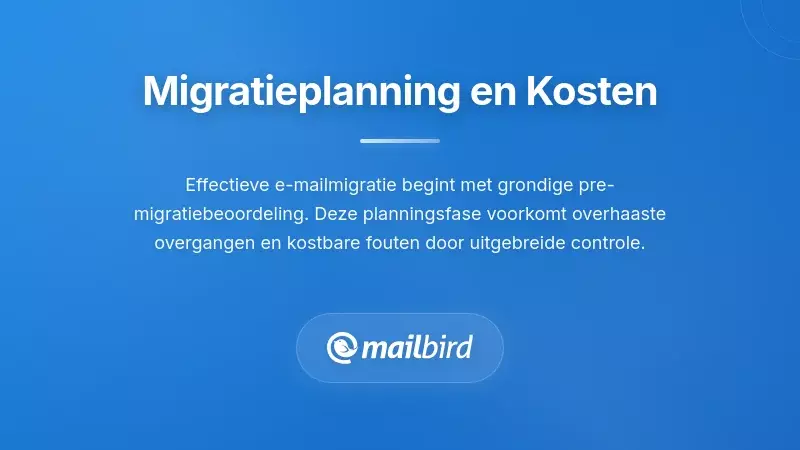 Migratieplanning en Kosten

Effectieve e-mailmigratie begint met grondige pre-migratiebeoordeling. Deze planningsfase voorkomt overhaaste overgangen en kostbare fouten door uitgebreide controle.

mailbird